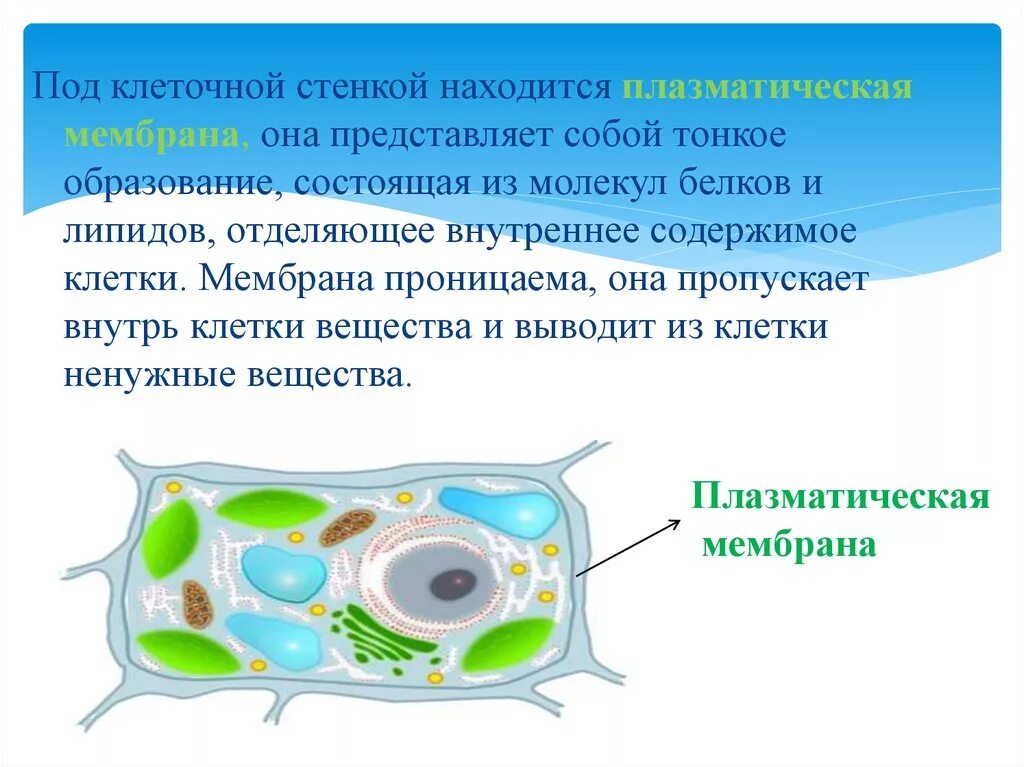 Под клеточной стенкой находится плазматическая мембрана, она представляет собой тонкое образование, состоящая из молекул белков и липидов, отделяющее внутреннее содержимое клетки. Мембрана проницаема, она пропускает внутрь клетки вещества и выводит из клетки ненужные вещества.

Плазматическая мембрана